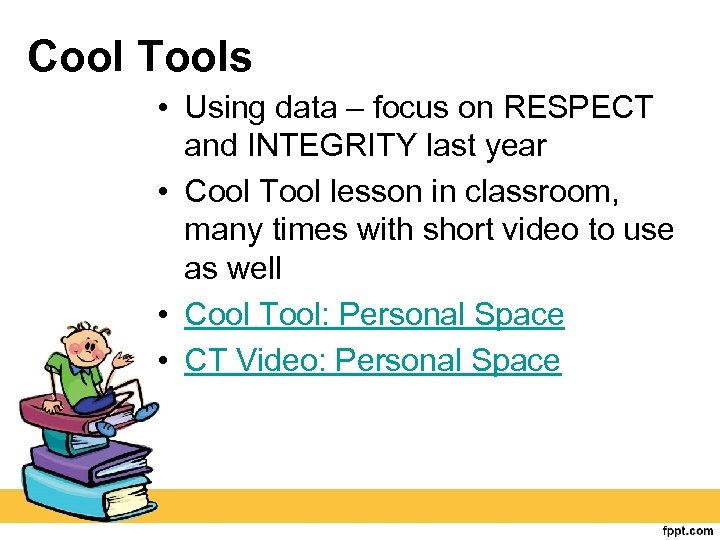 Cool Tools

• Using data – focus on RESPECT and INTEGRITY last year
• Cool Tool lesson in classroom, many times with short video to use as well
• Cool Tool: Personal Space
• CT Video: Personal Space

fppt.com